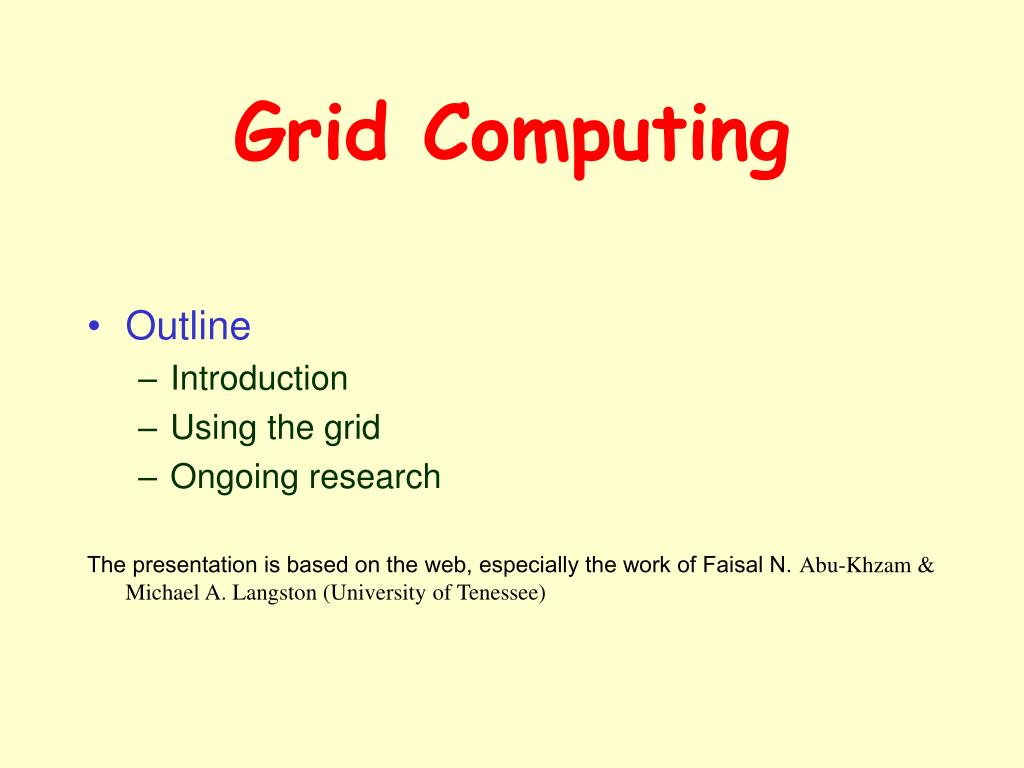 Grid Computing

• Outline
– Introduction
– Using the grid
– Ongoing research

The presentation is based on the web, especially the work of Faisal N. Abu-Khzam & Michael A. Langston (University of Tenessee)